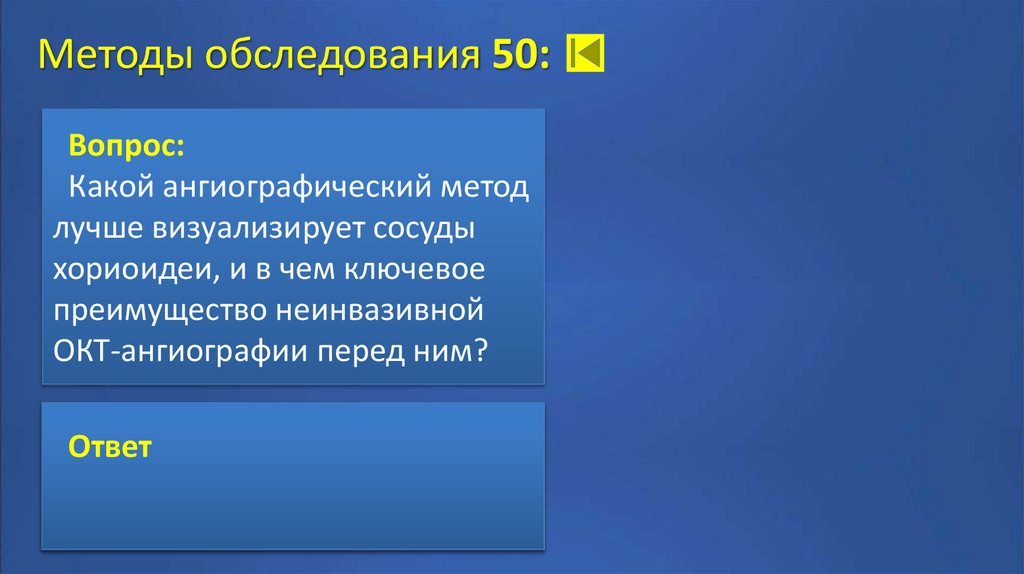 Методы обследования 50:

Вопрос:
Какой ангиографический метод лучше визуализирует сосуды хориоидеи, и в чем ключевое преимущество неинвазивной ОКТ-ангиографии перед ним?

Ответ